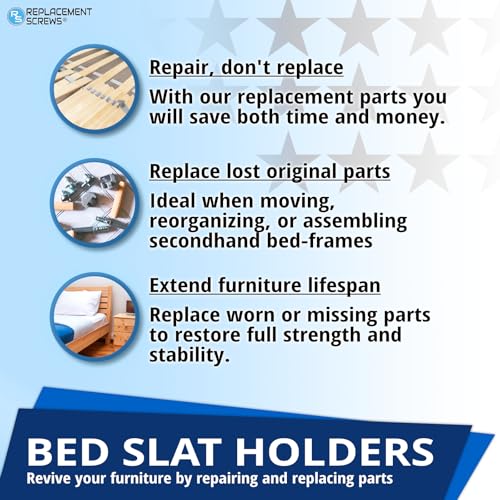 RS REPLACEMENT SCREWS®

Repair, don't replace

With our replacement parts you will save both time and money.

Replace lost original parts

Ideal when moving, reorganizing, or assembling secondhand bed-frames

Extend furniture lifespan

Replace worn or missing parts to restore full strength and stability.

BED SLAT HOLDERS

Revive your furniture by repairing and replacing parts